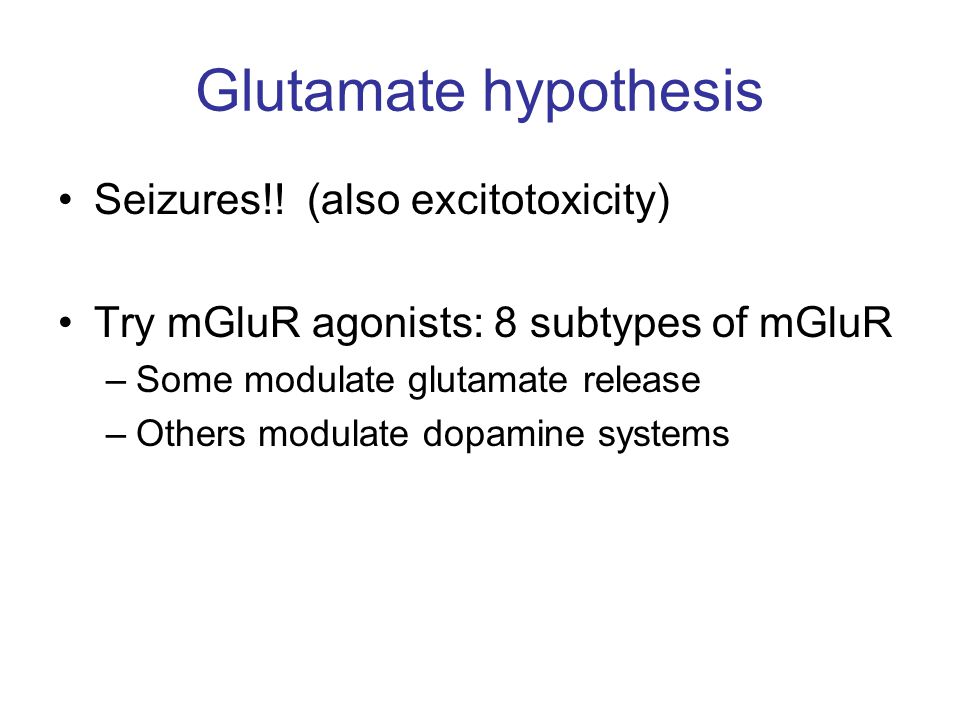 Glutamate hypothesis

• Seizures!! (also excitotoxicity)

• Try mGluR agonists: 8 subtypes of mGluR
– Some modulate glutamate release
– Others modulate dopamine systems